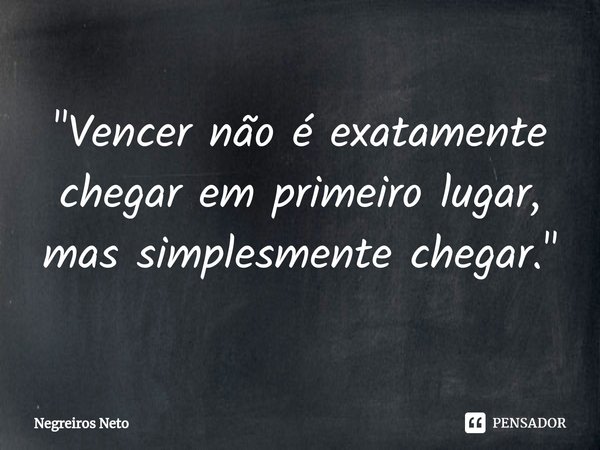 "Vencer não é exatamente chegar em primeiro lugar, mas simplesmente chegar."

Negreiros Neto

PENSADOR